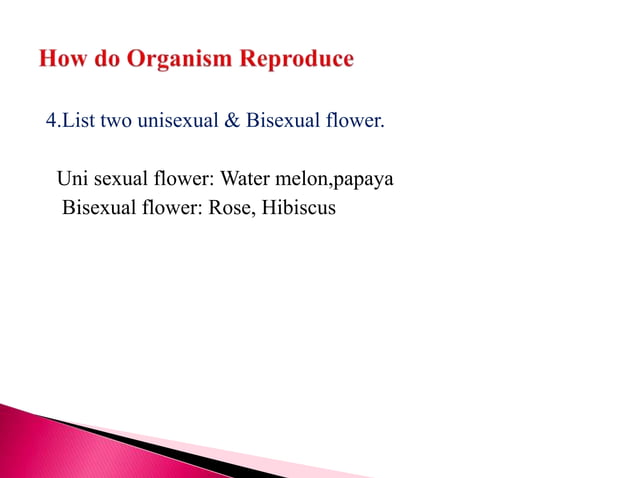 How do Organism Reproduce

4.List two unisexual & Bisexual flower.

Uni sexual flower: Water melon,papaya
Bisexual flower: Rose, Hibiscus